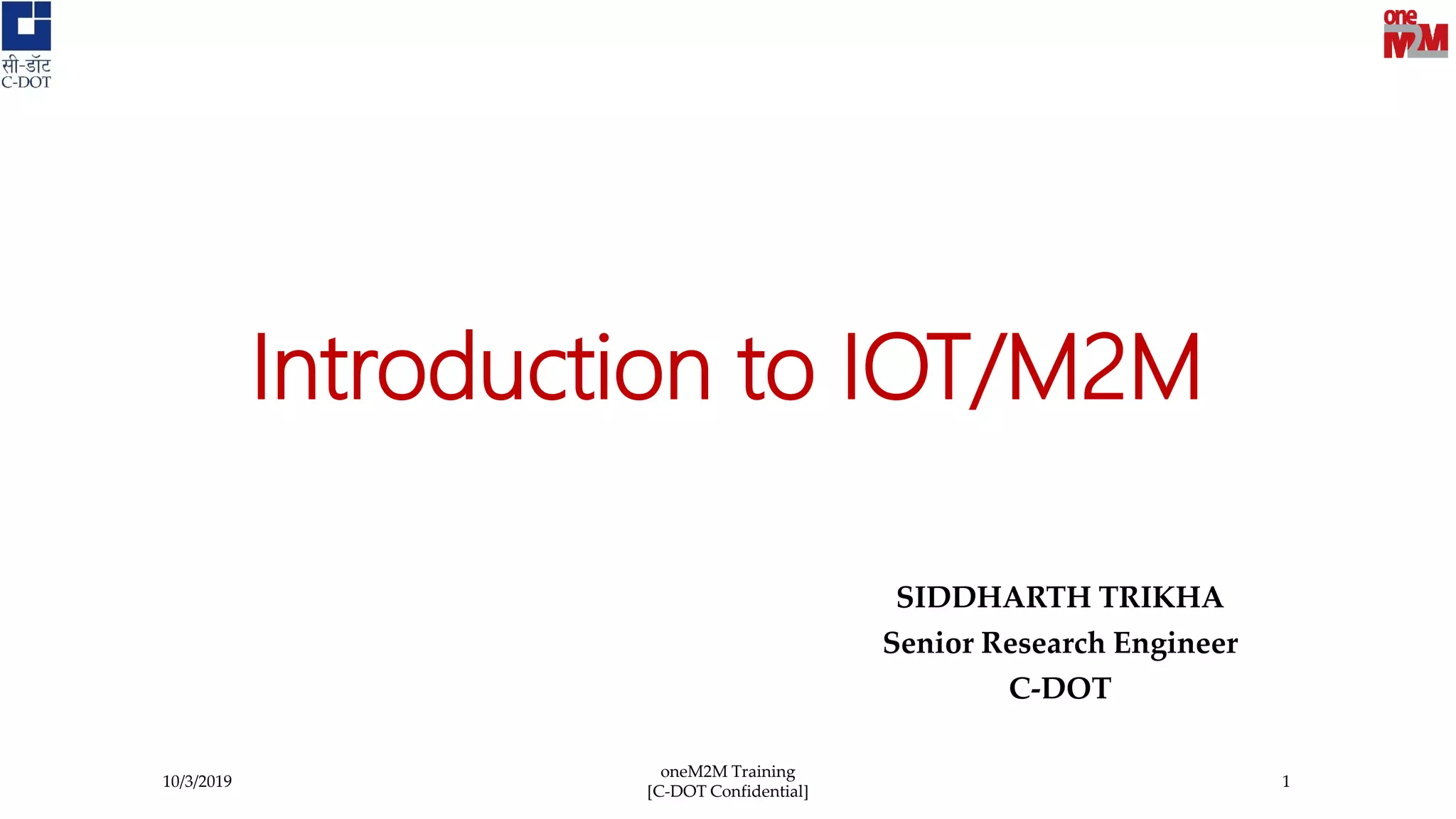 सी-डॉट
C-DOT

one M2M

Introduction to IOT/M2M

SIDDHARTH TRIKHA
Senior Research Engineer
C-DOT

10/3/2019

oneM2M Training
[C-DOT Confidential]

1